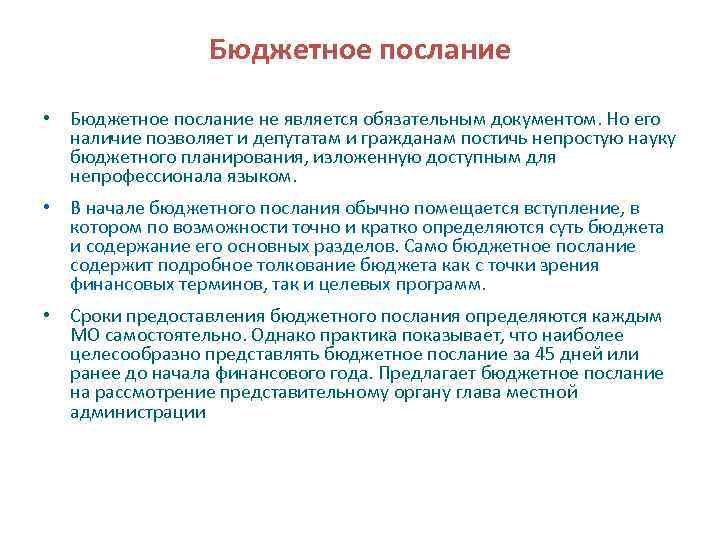 Бюджетное послание

• Бюджетное послание не является обязательным документом. Но его наличие позволяет и депутатам и гражданам постичь непростую науку бюджетного планирования, изложенную доступным для непрофессионала языком.

• В начале бюджетного послания обычно помещается вступление, в котором по возможности точно и кратко определяются суть бюджета и содержание его основных разделов. Само бюджетное послание содержит подробное толкование бюджета как с точки зрения финансовых терминов, так и целевых программ.

• Сроки предоставления бюджетного послания определяются каждым МО самостоятельно. Однако практика показывает, что наиболее целесообразно представлять бюджетное послание за 45 дней или ранее до начала финансового года. Предлагает бюджетное послание на рассмотрение представительному органу глава местной администрации